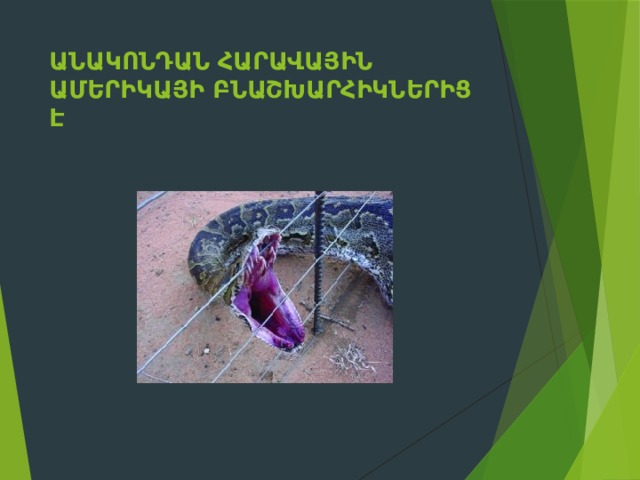 ԱՆԱԿՈՆԴԱՆ ՀԱՐԱՎԱՅԻՆ ԱՄԵՐԻԿԱՅԻ ԲՆԱՇԽԱՐՀԻԿՆԵՐԻՑ Է